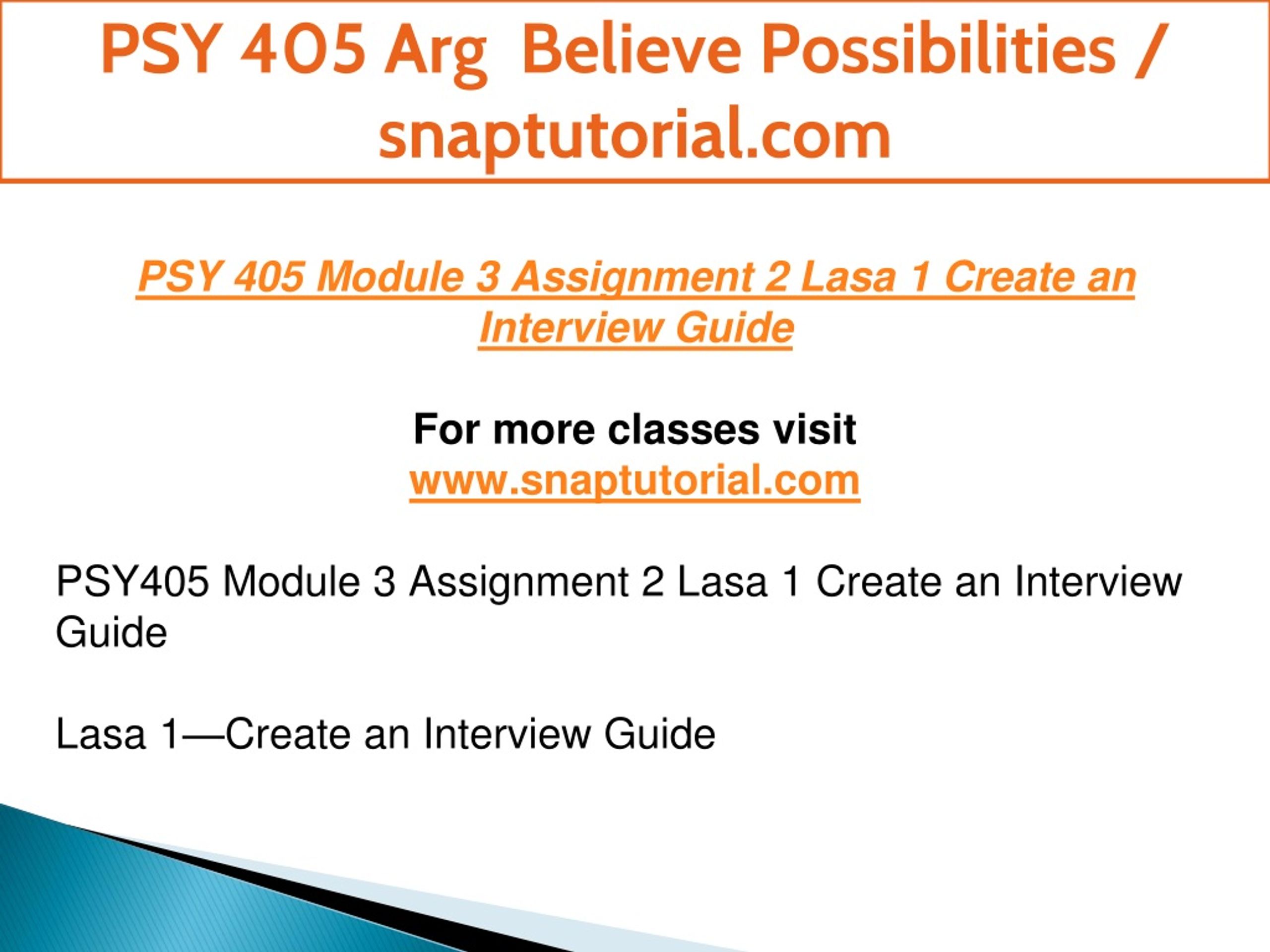 PSY 405 Arg Believe Possibilities / snaptutorial.com

PSY 405 Module 3 Assignment 2 Lasa 1 Create an Interview Guide

For more classes visit
www.snaptutorial.com

PSY405 Module 3 Assignment 2 Lasa 1 Create an Interview Guide

Lasa 1—Create an Interview Guide